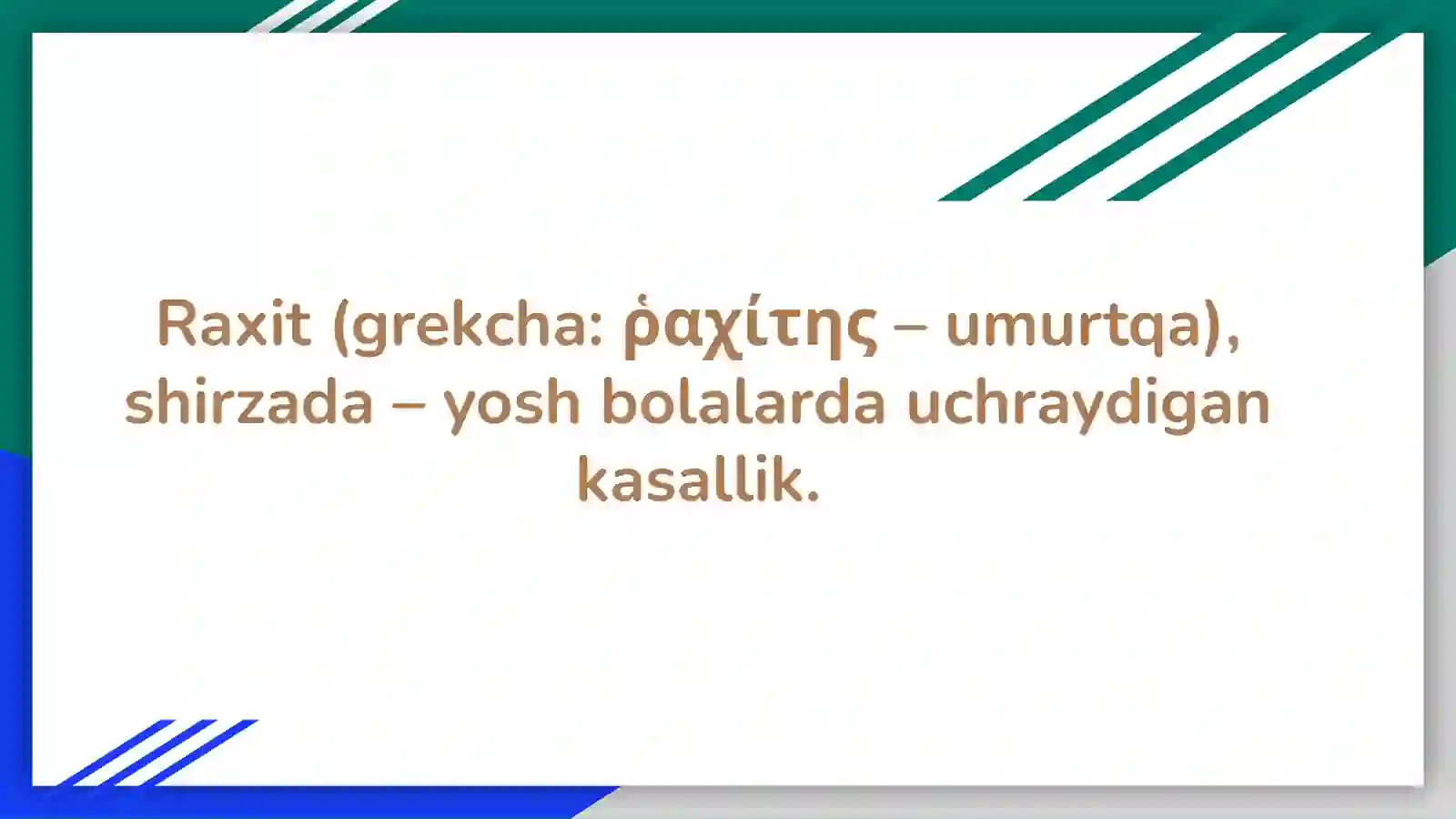 Raxit (grekcha: ῥαχίτης – umurtqa), shirzada – yosh bolalarda uchraydigan kasallik.